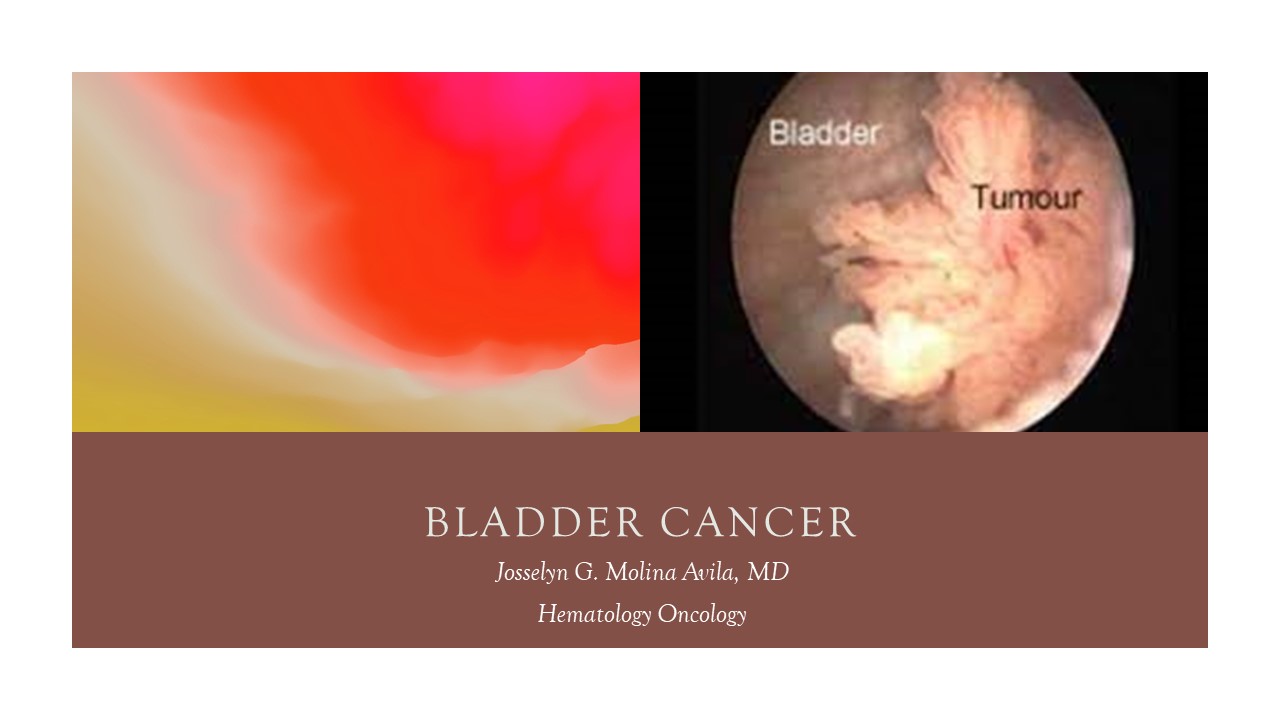 Bladder

Tumour

BLADDER CANCER

Josselyn G. Molina Avila, MD

Hematology Oncology